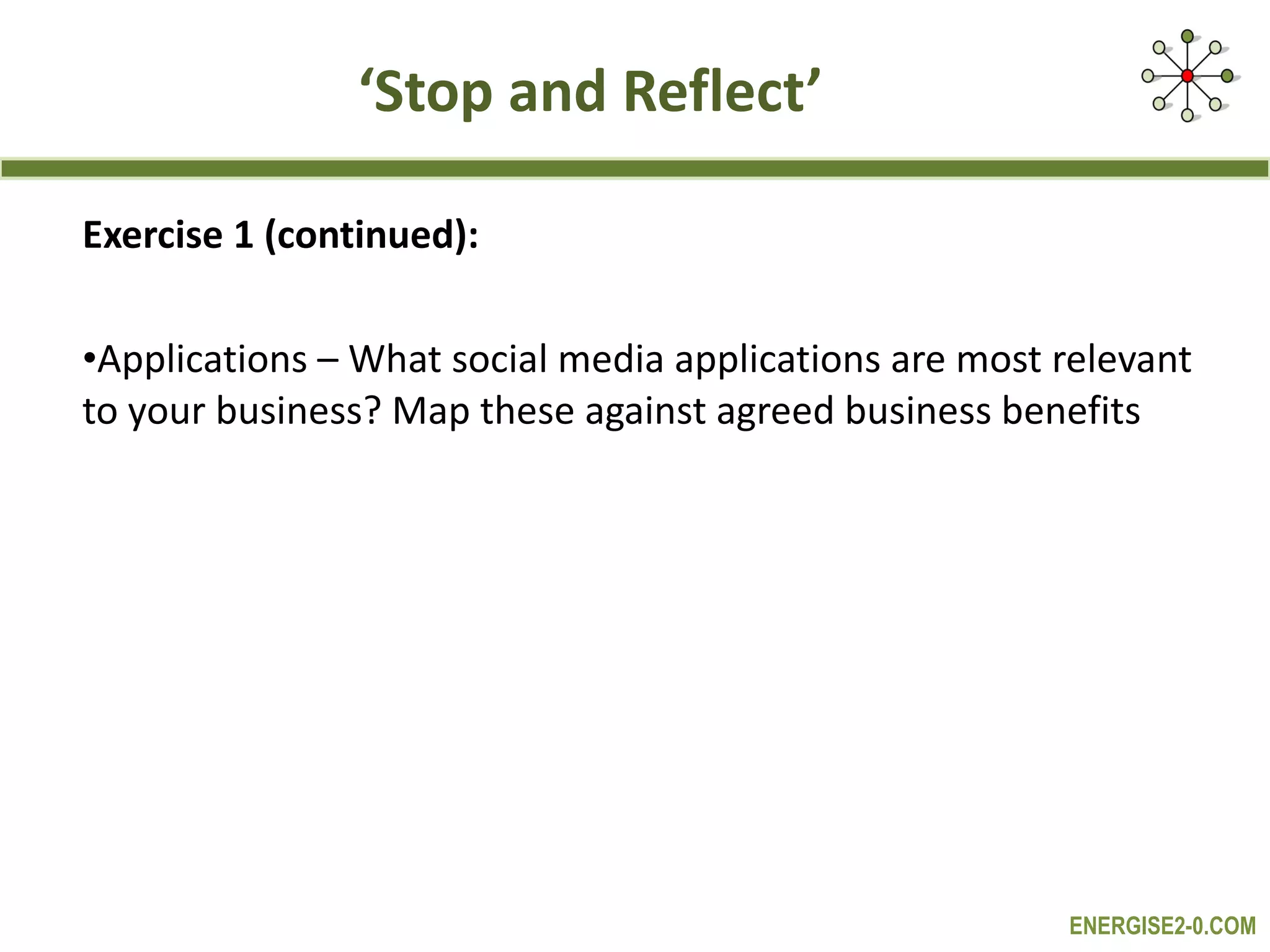 ‘Stop and Reflect’

Exercise 1 (continued):

•Applications – What social media applications are most relevant to your business? Map these against agreed business benefits

ENERGISE2-0.COM